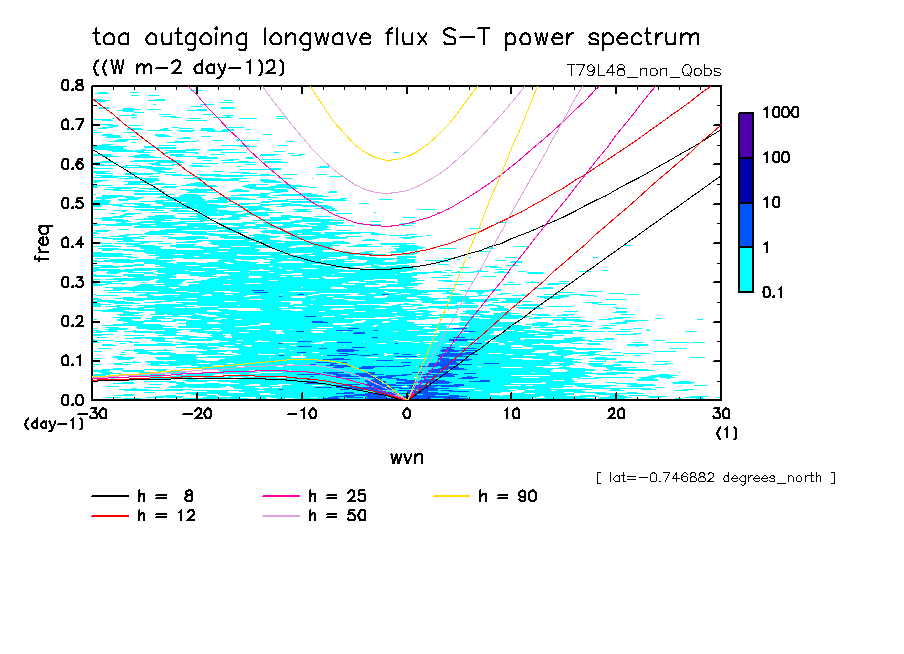 toa outgoing longwave flux S-T power spectrum
((W m-2 day-1)2)
T79L48_non_Qobs

freq
0.8
0.7
0.6
0.5
0.4
0.3
0.2
0.1
0.0
(day-1)
-30 -20 -10 0 10 20 30
(1)
wvn

1000
100
10
1
0.1

[ lat=-0.746882 degrees_north ]

h = 8
h = 12
h = 25
h = 50
h = 90